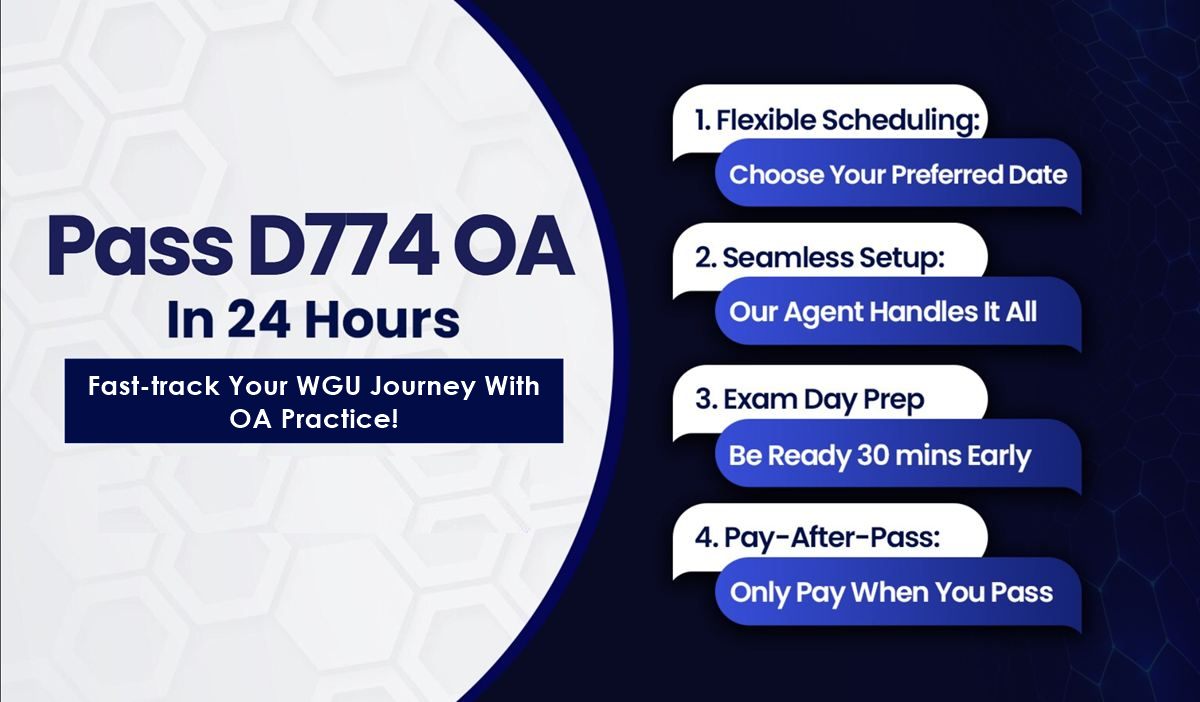 Pass D774 OA
In 24 Hours

Fast-track Your WGU Journey With OA Practice!

1. Flexible Scheduling:
Choose Your Preferred Date

2. Seamless Setup:
Our Agent Handles It All

3. Exam Day Prep
Be Ready 30 mins Early

4. Pay-After-Pass:
Only Pay When You Pass